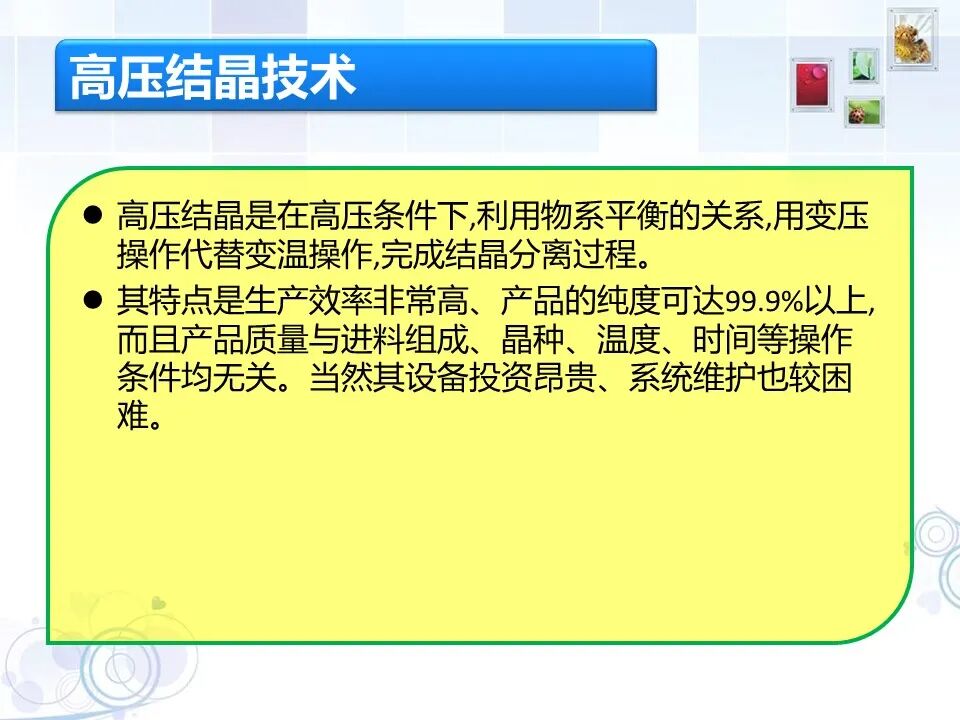 高压结晶技术

● 高压结晶是在高压条件下,利用物系平衡的关系,用变压操作代替变温操作,完成结晶分离过程。

● 其特点是生产效率非常高、产品的纯度可达99.9%以上,而且产品质量与进料组成、晶种、温度、时间等操作条件均无关。当然其设备投资昂贵、系统维护也较困难。